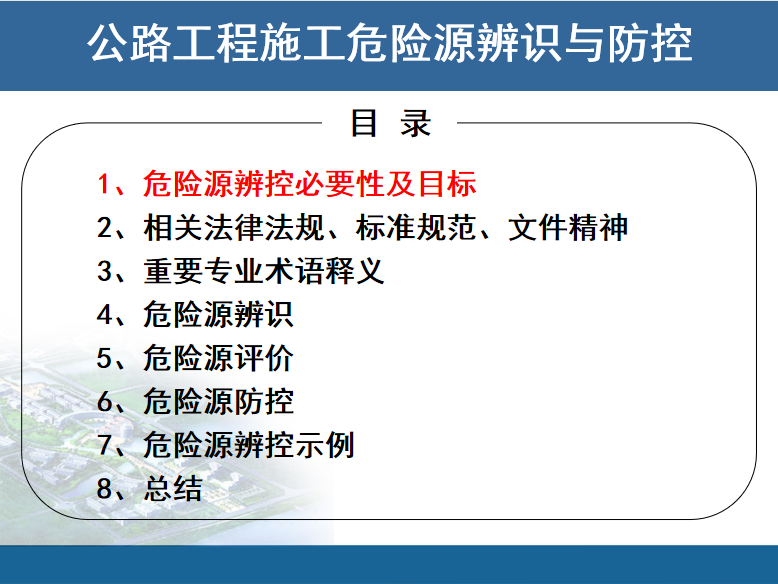 公路工程施工危险源辨识与防控

目 录

1、危险源辨控必要性及目标

2、相关法律法规、标准规范、文件精神

3、重要专业术语释义

4、危险源辨识

5、危险源评价

6、危险源防控

7、危险源辨控示例

8、总结